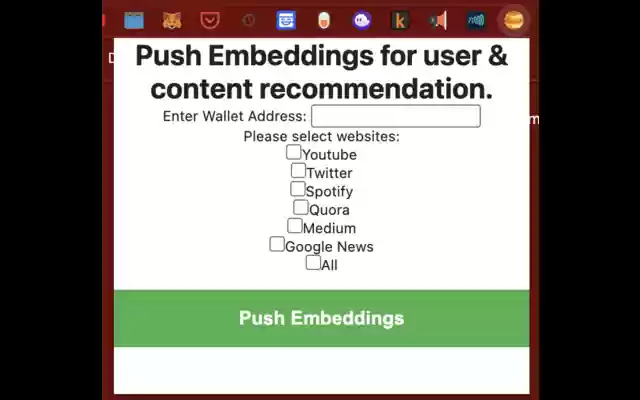 Push Embeddings for user & content recommendation.

Enter Wallet Address:

Please select websites:

Youtube
Twitter
Spotify
Quora
Medium
Google News
All

Push Embeddings